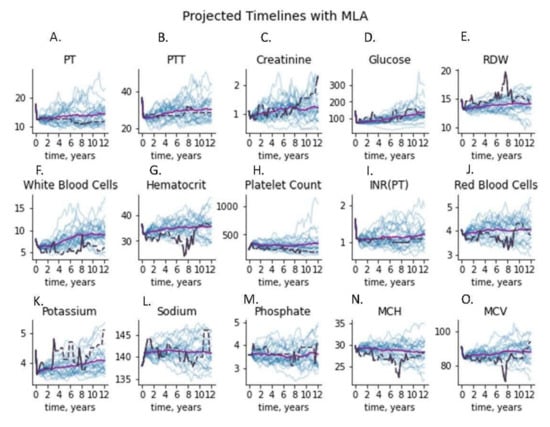 Projected Timelines with MLA

A.
PT
20
10
0 2 4 6 8 10 12
time, years

B.
PTT
40
20
0 2 4 6 8 10 12
time, years

C.
Creatinine
2
1
0 2 4 6 8 10 12
time, years

D.
Glucose
300
200
100
0 2 4 6 8 10 12
time, years

E.
RDW
20
15
10
0 2 4 6 8 10 12
time, years

F.
White Blood Cells
15
10
5
0 2 4 6 8 10 12
time, years

G.
Hematocrit
40
30
0 2 4 6 8 10 12
time, years

H.
Platelet Count
1000
500
0 2 4 6 8 10 12
time, years

I.
INR(PT)
2
1
0 2 4 6 8 10 12
time, years

J.
Red Blood Cells
5
4
3
0 2 4 6 8 10 12
time, years

K.
Potassium
5
4
0 2 4 6 8 10 12
time, years

L.
Sodium
145
140
135
0 2 4 6 8 10 12
time, years

M.
Phosphate
5
4
3
0 2 4 6 8 10 12
time, years

N.
MCH
35
30
25
0 2 4 6 8 10 12
time, years

O.
MCV
100
80
0 2 4 6 8 10 12
time, years